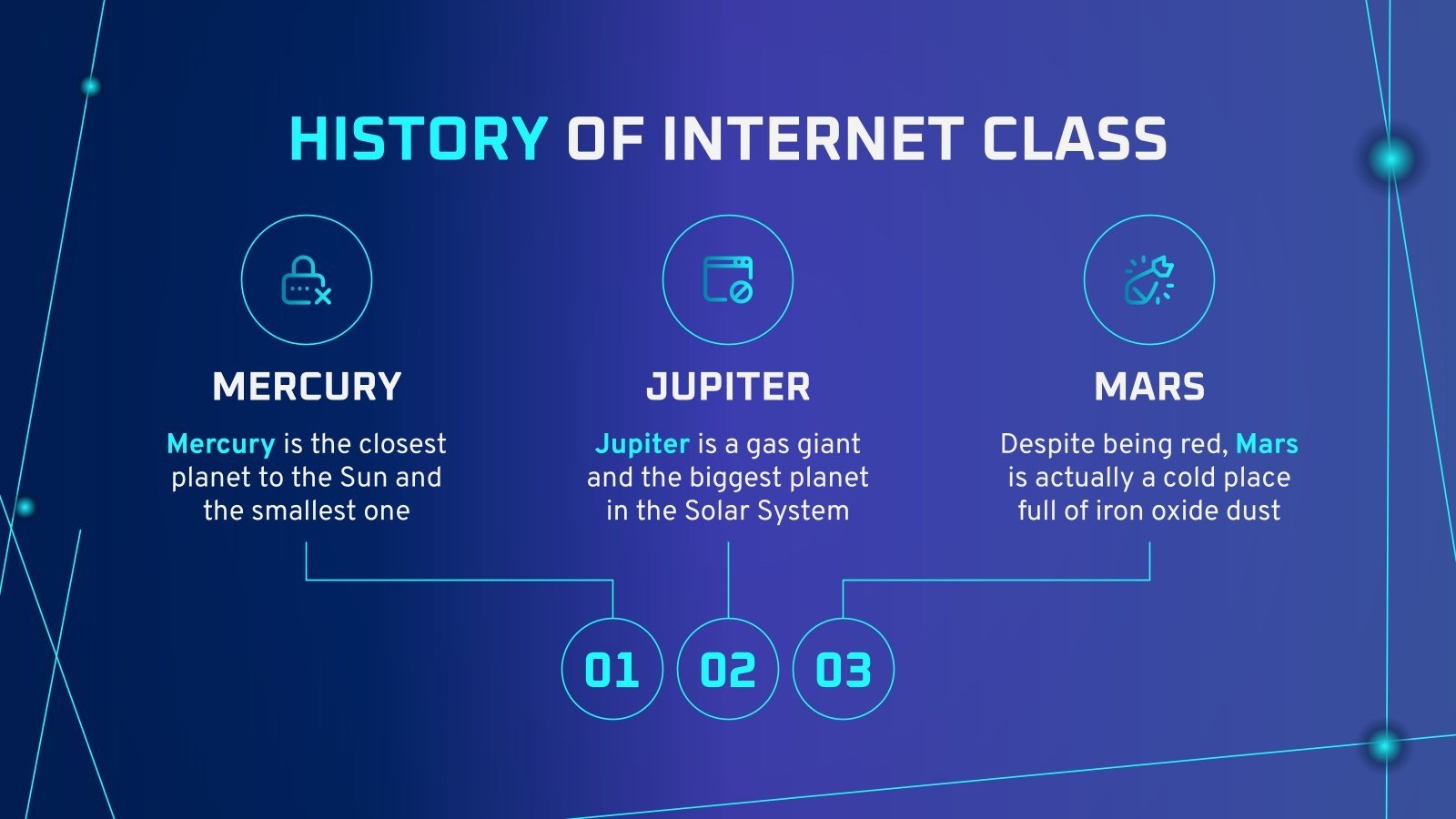 HISTORY OF INTERNET CLASS

MERCURY

Mercury is the closest planet to the Sun and the smallest one

JUPITER

Jupiter is a gas giant and the biggest planet in the Solar System

MARS

Despite being red, Mars is actually a cold place full of iron oxide dust

01 02 03